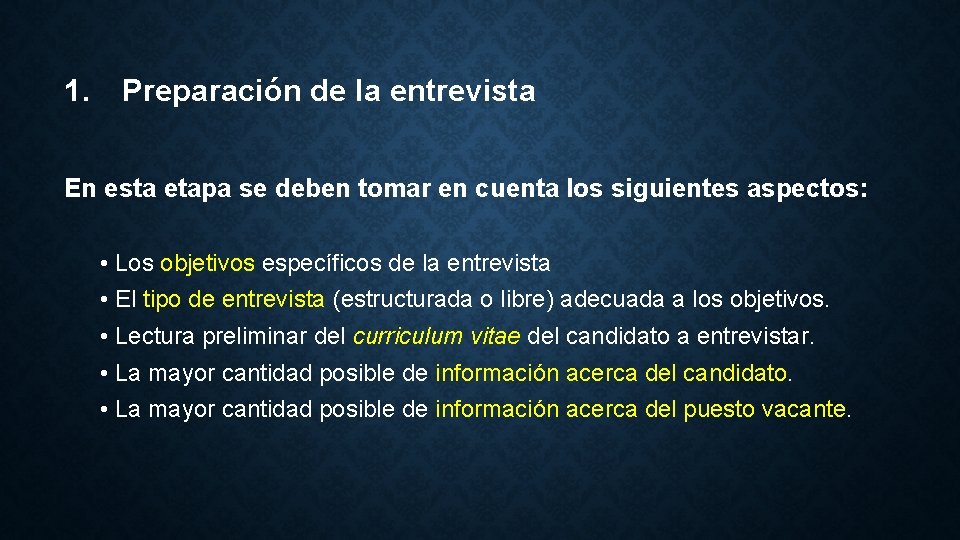 1. Preparación de la entrevista

En esta etapa se deben tomar en cuenta los siguientes aspectos:

• Los objetivos específicos de la entrevista
• El tipo de entrevista (estructurada o libre) adecuada a los objetivos.
• Lectura preliminar del curriculum vitae del candidato a entrevistar.
• La mayor cantidad posible de información acerca del candidato.
• La mayor cantidad posible de información acerca del puesto vacante.